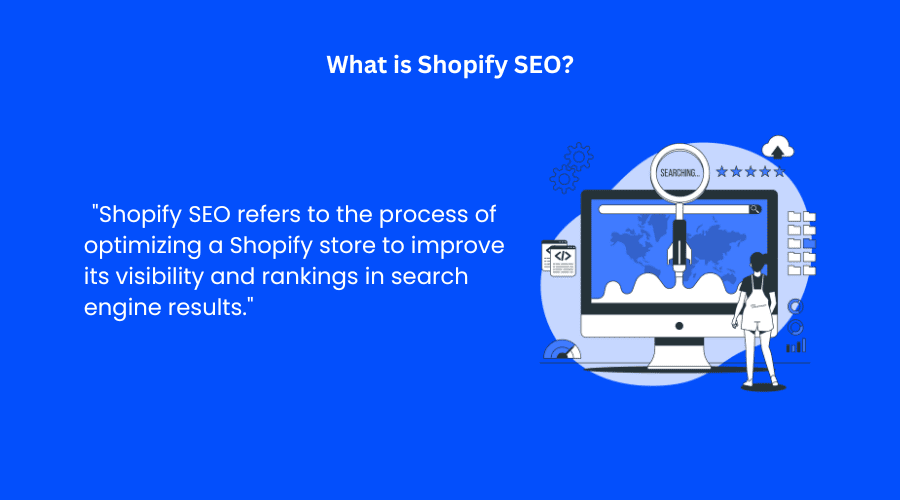 What is Shopify SEO?

"Shopify SEO refers to the process of optimizing a Shopify store to improve its visibility and rankings in search engine results."

SEARCHING...

</>